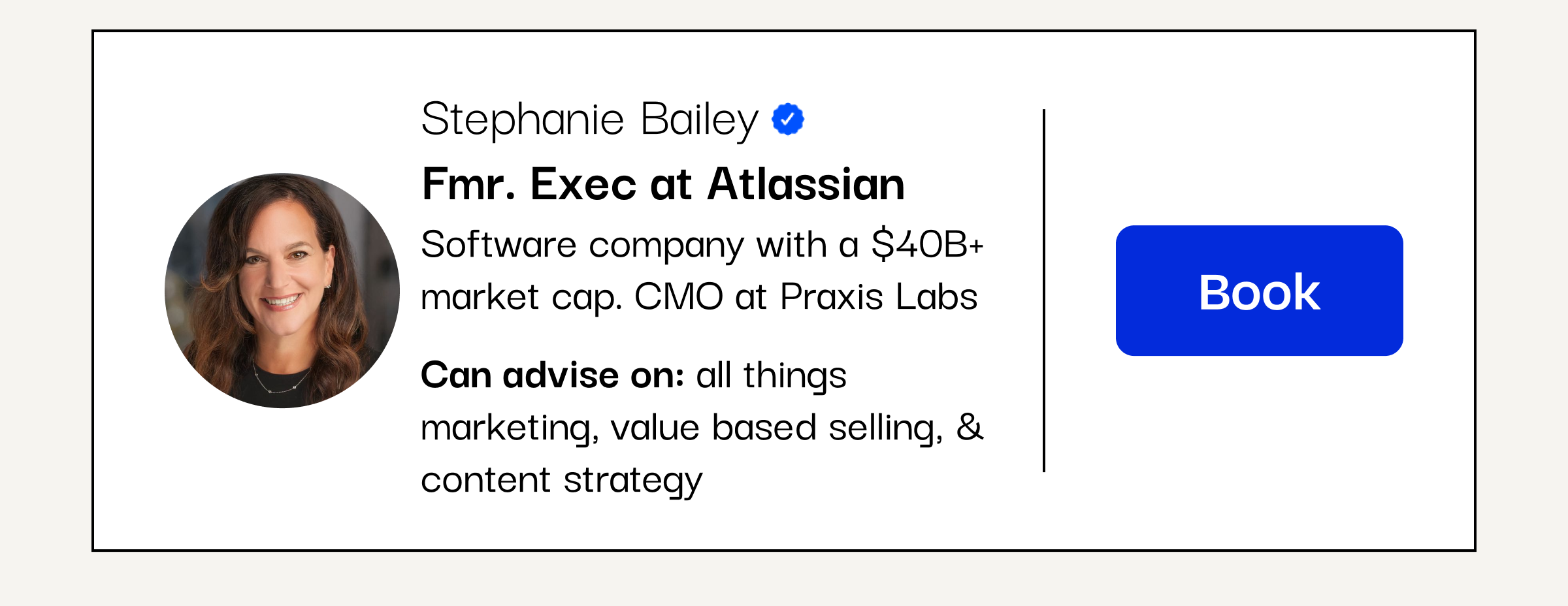 Stephanie Bailey

Fmr. Exec at Atlassian

Software company with a \$40B+ market cap. CMO at Praxis Labs

Can advise on: all things marketing, value based selling, & content strategy

Book